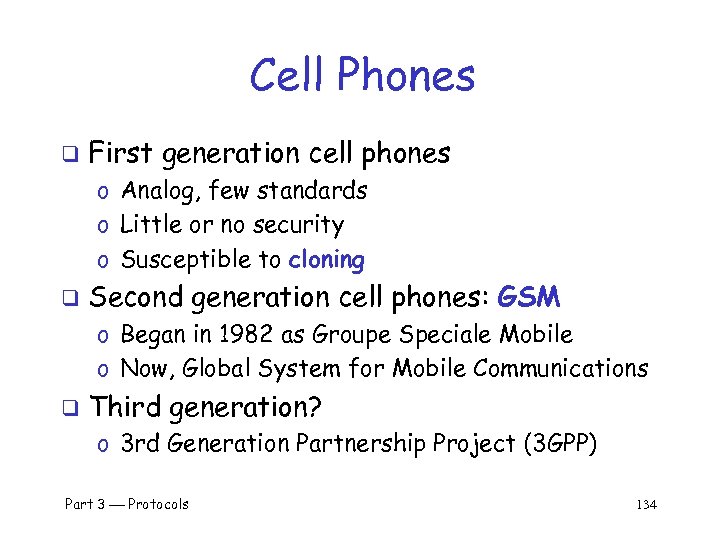 Cell Phones

❑ First generation cell phones
o Analog, few standards
o Little or no security
o Susceptible to cloning
❑ Second generation cell phones: GSM
o Began in 1982 as Groupe Speciale Mobile
o Now, Global System for Mobile Communications
❑ Third generation?
o 3rd Generation Partnership Project (3GPP)

Part 3 — Protocols 134